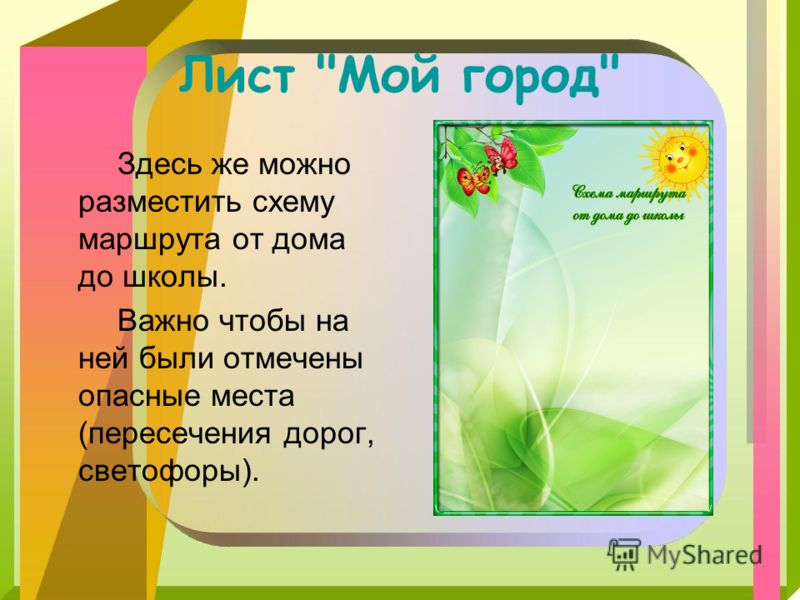 Лист "Мой город"

Здесь же можно разместить схему маршрута от дома до школы.

Важно чтобы на ней были отмечены опасные места (пересечения дорог, светофоры).

Схема маршрута от дома до школы

MyShared